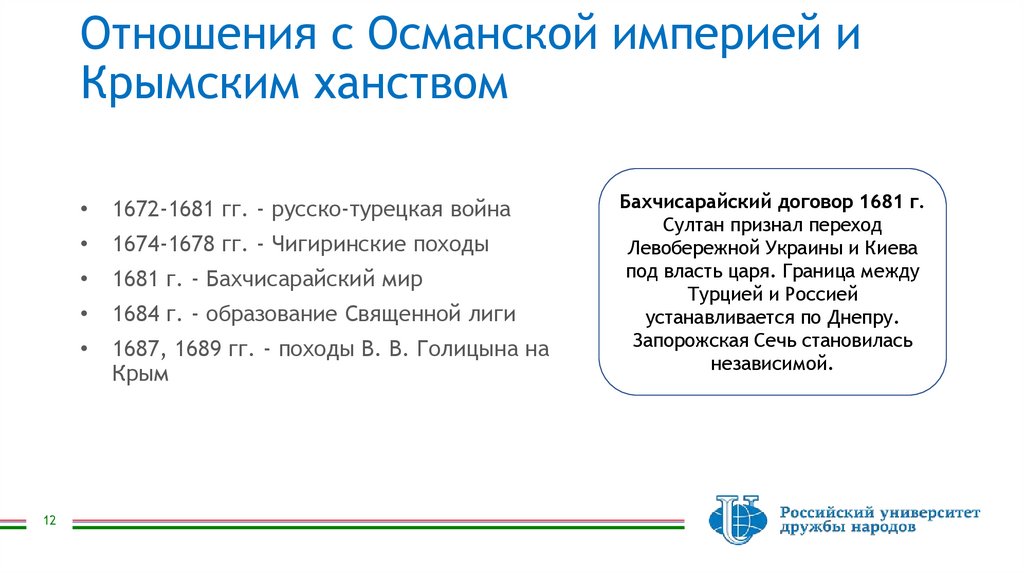 Отношения с Османской империей и Крымским ханством

• 1672-1681 гг. - русско-турецкая война
• 1674-1678 гг. - Чигиринские походы
• 1681 г. - Бахчисарайский мир
• 1684 г. - образование Священной лиги
• 1687, 1689 гг. - походы В. В. Голицына на Крым

Бахчисарайский договор 1681 г. Султан признал переход Левобережной Украины и Киева под власть царя. Граница между Турцией и Россией устанавливается по Днепру. Запорожская Сечь становилась независимой.

12

Российский университет дружбы народов